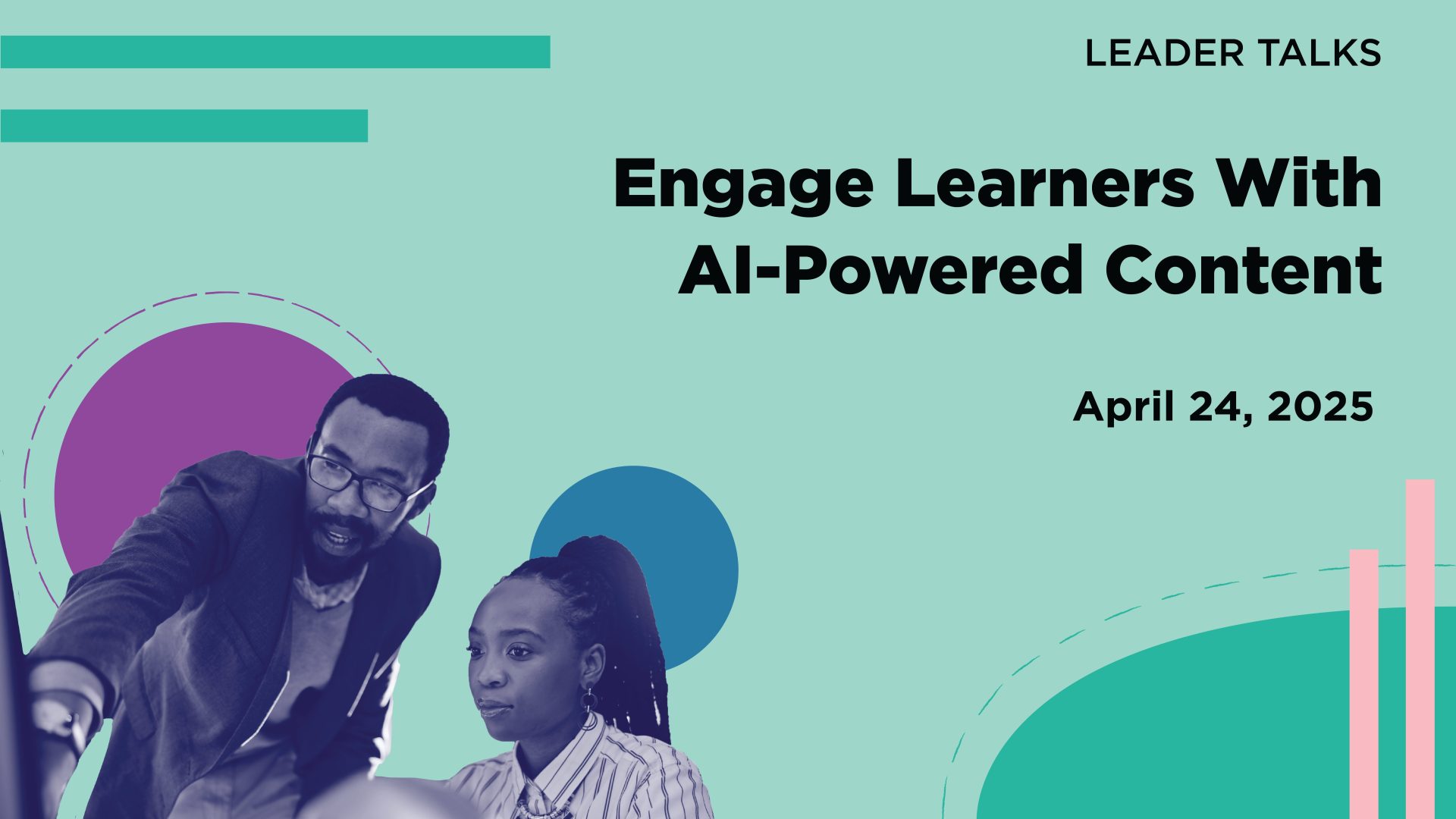 LEADER TALKS

Engage Learners With AI-Powered Content

April 24, 2025